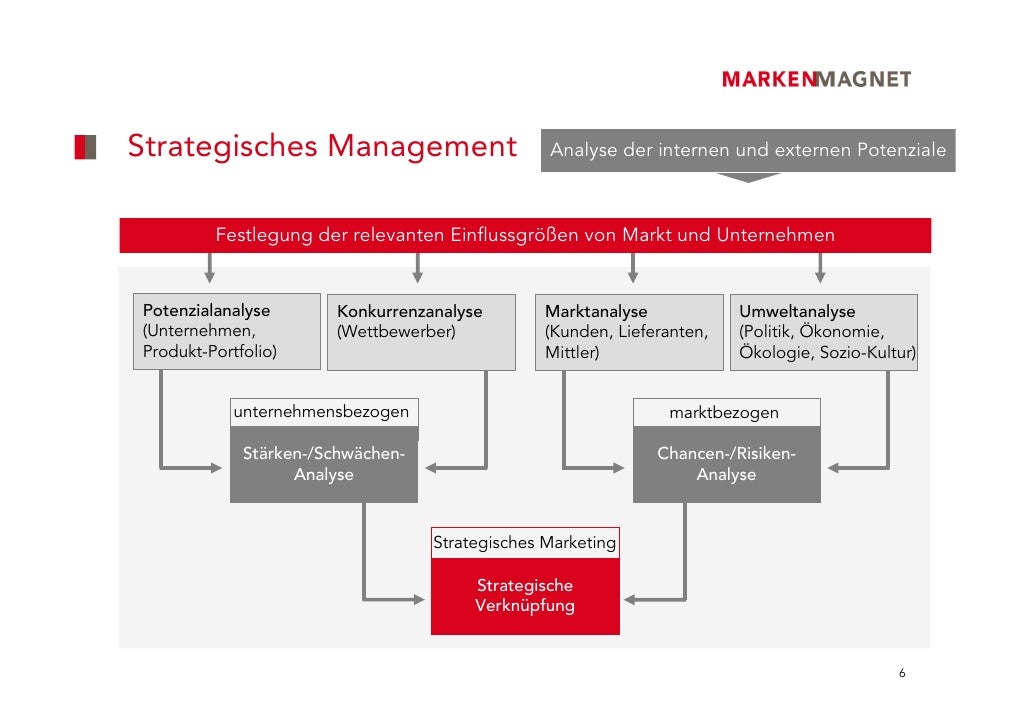 MARKENMAGNET

Strategisches Management

Analyse der internen und externen Potenziale

Festlegung der relevanten Einflussgrößen von Markt und Unternehmen

Potenzialanalyse (Unternehmen, Produkt-Portfolio)

Konkurrenzanalyse (Wettbewerber)

Marktanalyse (Kunden, Lieferanten, Mittler)

Umweltanalyse (Politik, Ökonomie, Ökologie, Sozio-Kultur)

unternehmensbezogen

Stärken-/Schwächen-Analyse

marktbezogen

Chancen-/Risiken-Analyse

Strategisches Marketing

Strategische Verknüpfung

6